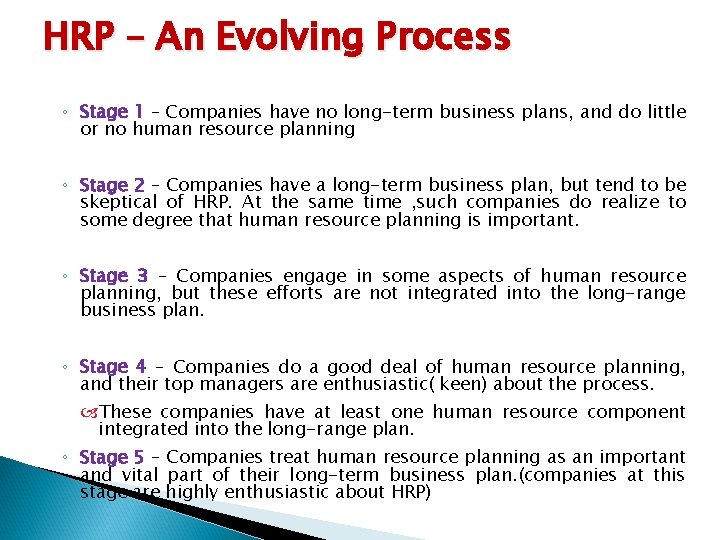 HRP – An Evolving Process

◦ Stage 1 – Companies have no long-term business plans, and do little or no human resource planning

◦ Stage 2 – Companies have a long-term business plan, but tend to be skeptical of HRP. At the same time ,such companies do realize to some degree that human resource planning is important.

◦ Stage 3 – Companies engage in some aspects of human resource planning, but these efforts are not integrated into the long-range business plan.

◦ Stage 4 – Companies do a good deal of human resource planning, and their top managers are enthusiastic( keen) about the process.

These companies have at least one human resource component integrated into the long-range plan.

◦ Stage 5 – Companies treat human resource planning as an important and vital part of their long-term business plan.(companies at this stage are highly enthusiastic about HRP)